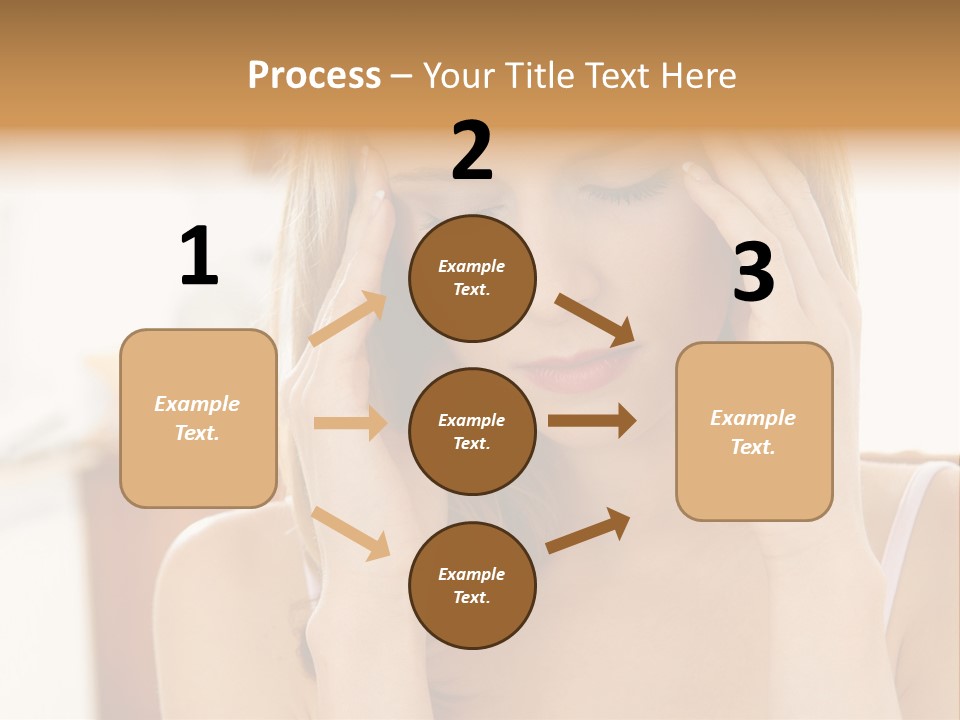 Process – Your Title Text Here

1

Example Text.

2

Example Text.

Example Text.

Example Text.

3

Example Text.